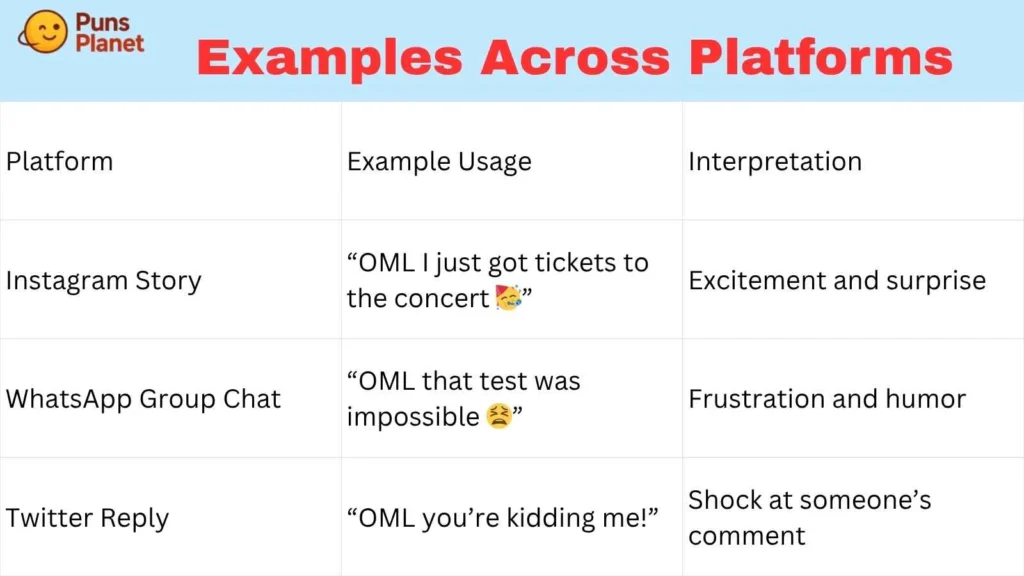 Puns Planet

Examples Across Platforms

| Platform | Example Usage | Interpretation |
|---|---|---|
| Instagram Story | “OML I just got tickets to the concert 🥳” | Excitement and surprise |
| WhatsApp Group Chat | “OML that test was impossible 😫” | Frustration and humor |
| Twitter Reply | “OML you’re kidding me!” | Shock at someone’s comment |